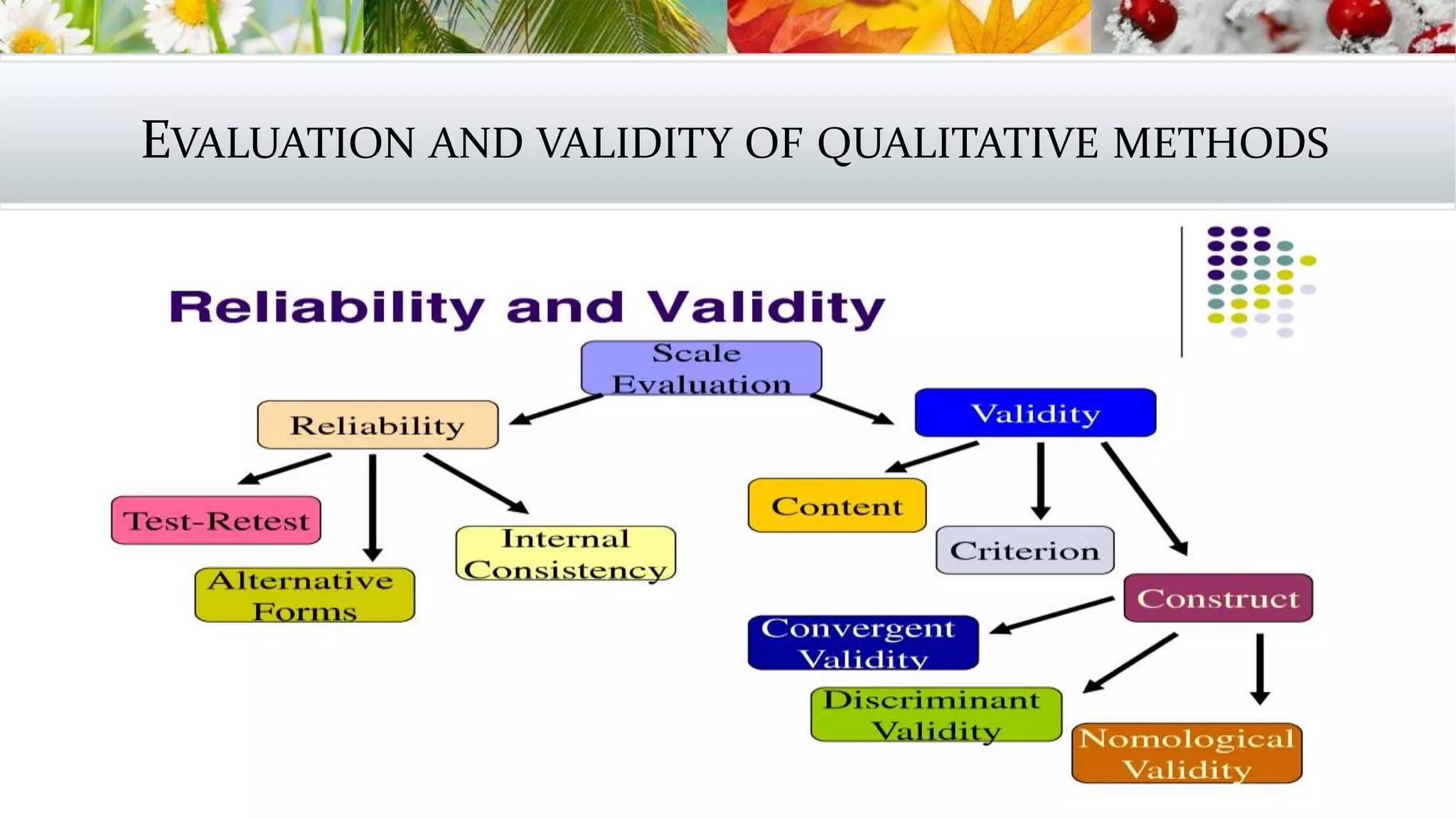 EVALUATION AND VALIDITY OF QUALITATIVE METHODS

Reliability and Validity

Scale Evaluation

Reliability

Validity

Test-Retest

Alternative Forms

Internal Consistency

Content

Criterion

Construct

Convergent Validity

Discriminant Validity

Nomological Validity